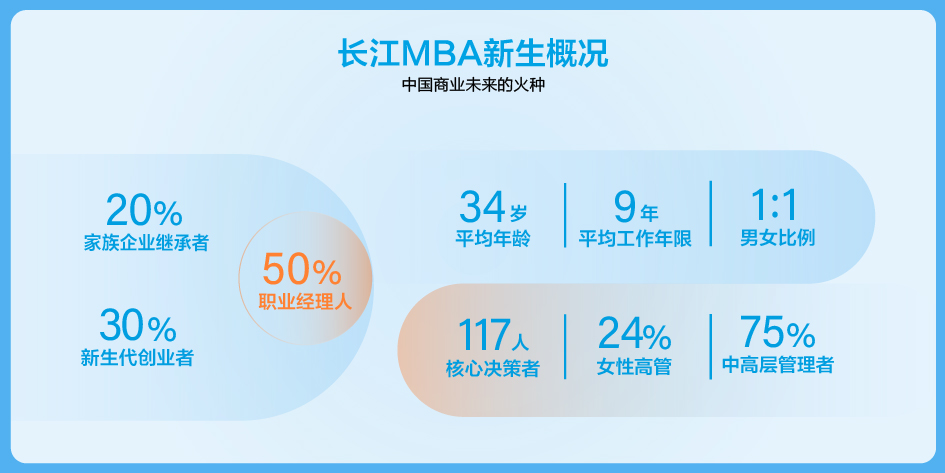 长江MBA新生概况

中国商业未来的火种

20%
家族企业继承者

30%
新生代创业者

50%
职业经理人

34岁
平均年龄

9年
平均工作年限

1:1
男女比例

117人
核心决策者

24%
女性高管

75%
中高层管理者